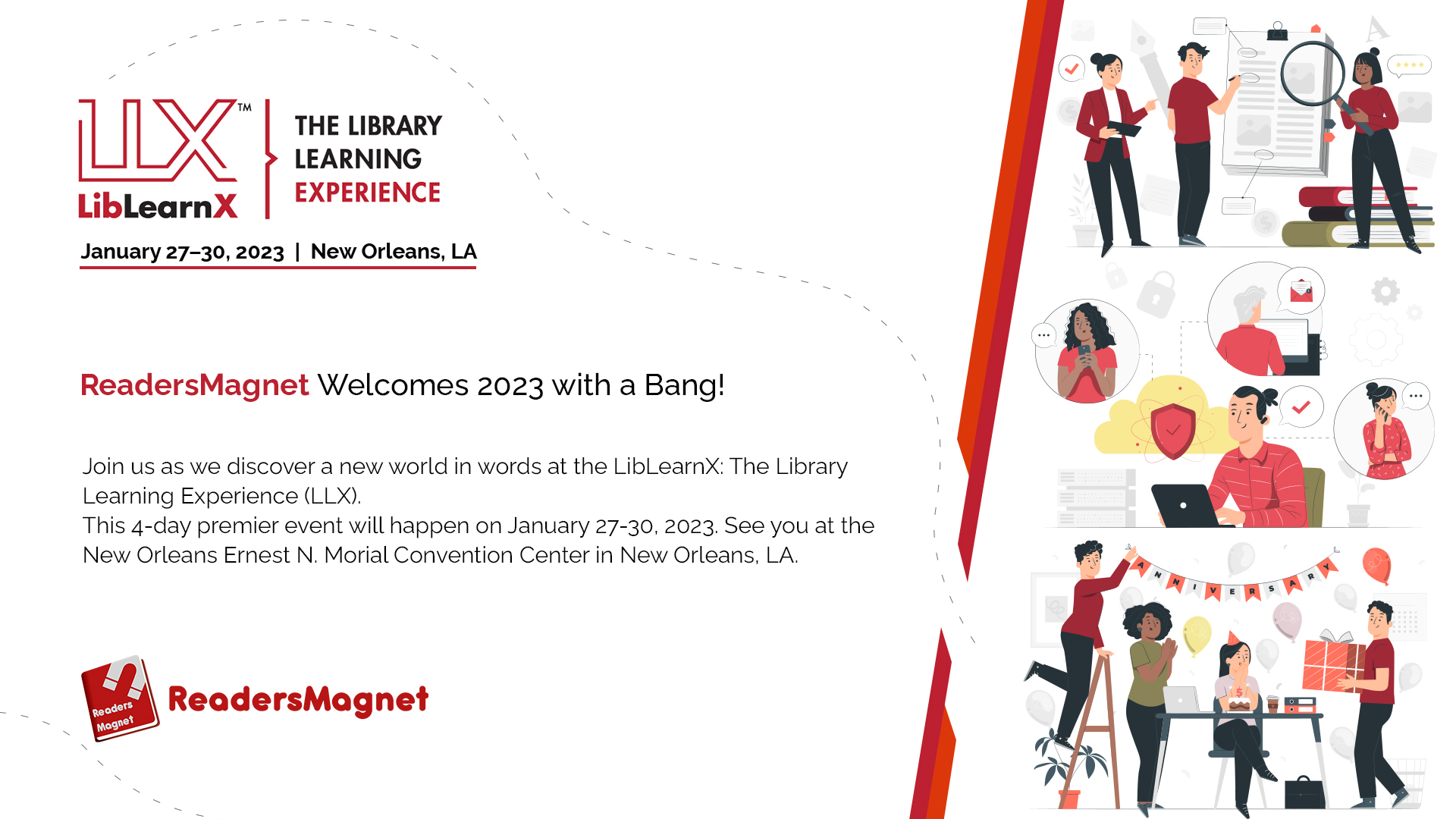 LLX™
LibLearnX

THE LIBRARY LEARNING EXPERIENCE

January 27–30, 2023 | New Orleans, LA

ReadersMagnet Welcomes 2023 with a Bang!

Join us as we discover a new world in words at the LibLearnX: The Library Learning Experience (LLX).
This 4-day premier event will happen on January 27-30, 2023. See you at the New Orleans Ernest N. Morial Convention Center in New Orleans, LA.

Readers Magnet

ReadersMagnet

ANNIVERSARY